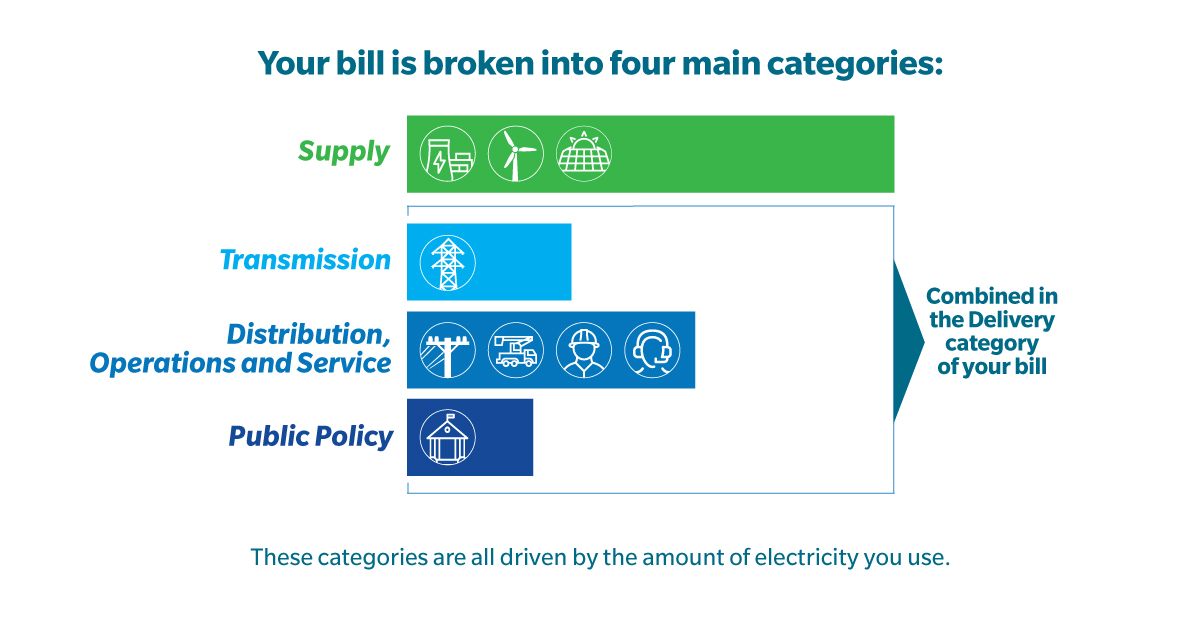 Your bill is broken into four main categories:

Supply

Transmission

Distribution, Operations and Service

Public Policy

Combined in the Delivery category of your bill

These categories are all driven by the amount of electricity you use.